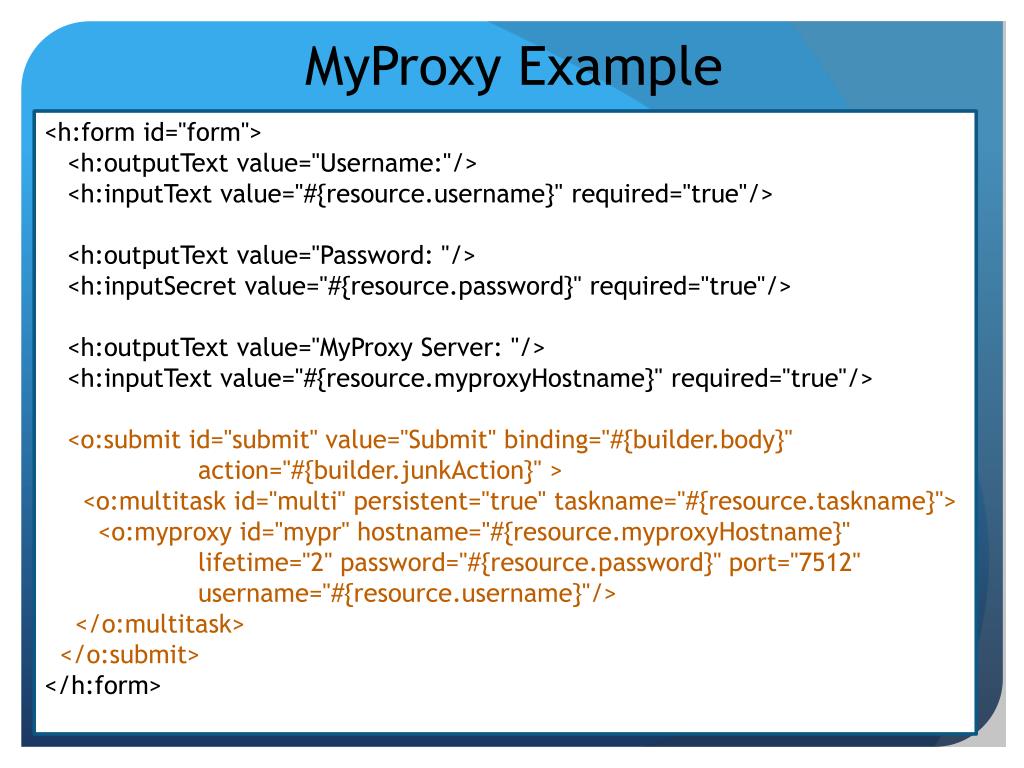 MyProxy Example

<h:form id="form">
<h:outputText value="Username:"/>
<h:inputText value="#{resource.username}" required="true"/>

<h:outputText value="Password: "/>
<h:inputSecret value="#{resource.password}" required="true"/>

<h:outputText value="MyProxy Server: "/>
<h:inputText value="#{resource.myproxyHostname}" required="true"/>

<o:submit id="submit" value="Submit" binding="#{builder.body}"
action="#{builder.junkAction}" >
<o:multitask id="multi" persistent="true" taskname="#{resource.taskname}">
<o:myproxy id="mypr" hostname="#{resource.myproxyHostname}"
lifetime="2" password="#{resource.password}" port="7512"
username="#{resource.username}"/>
</o:multitask>
</o:submit>
</h:form>